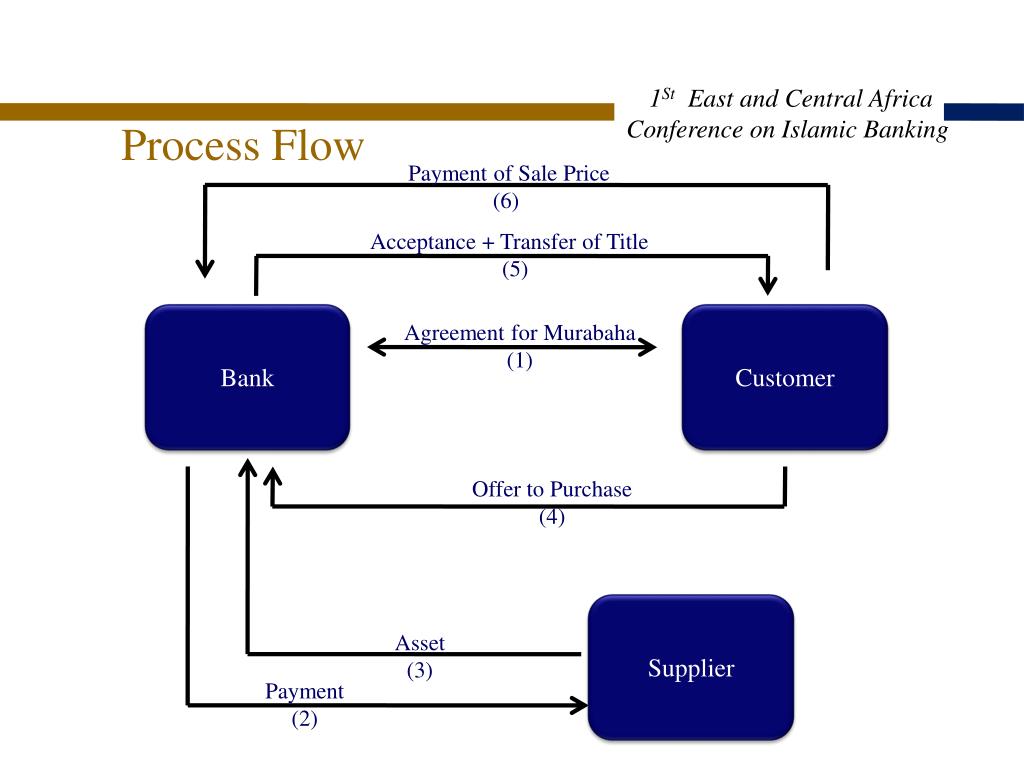 $1^{St}$ East and Central Africa Conference on Islamic Banking

Process Flow

Payment of Sale Price
(6)

Acceptance + Transfer of Title
(5)

Bank

Agreement for Murabaha
(1)

Customer

Offer to Purchase
(4)

Asset
(3)

Supplier

Payment
(2)